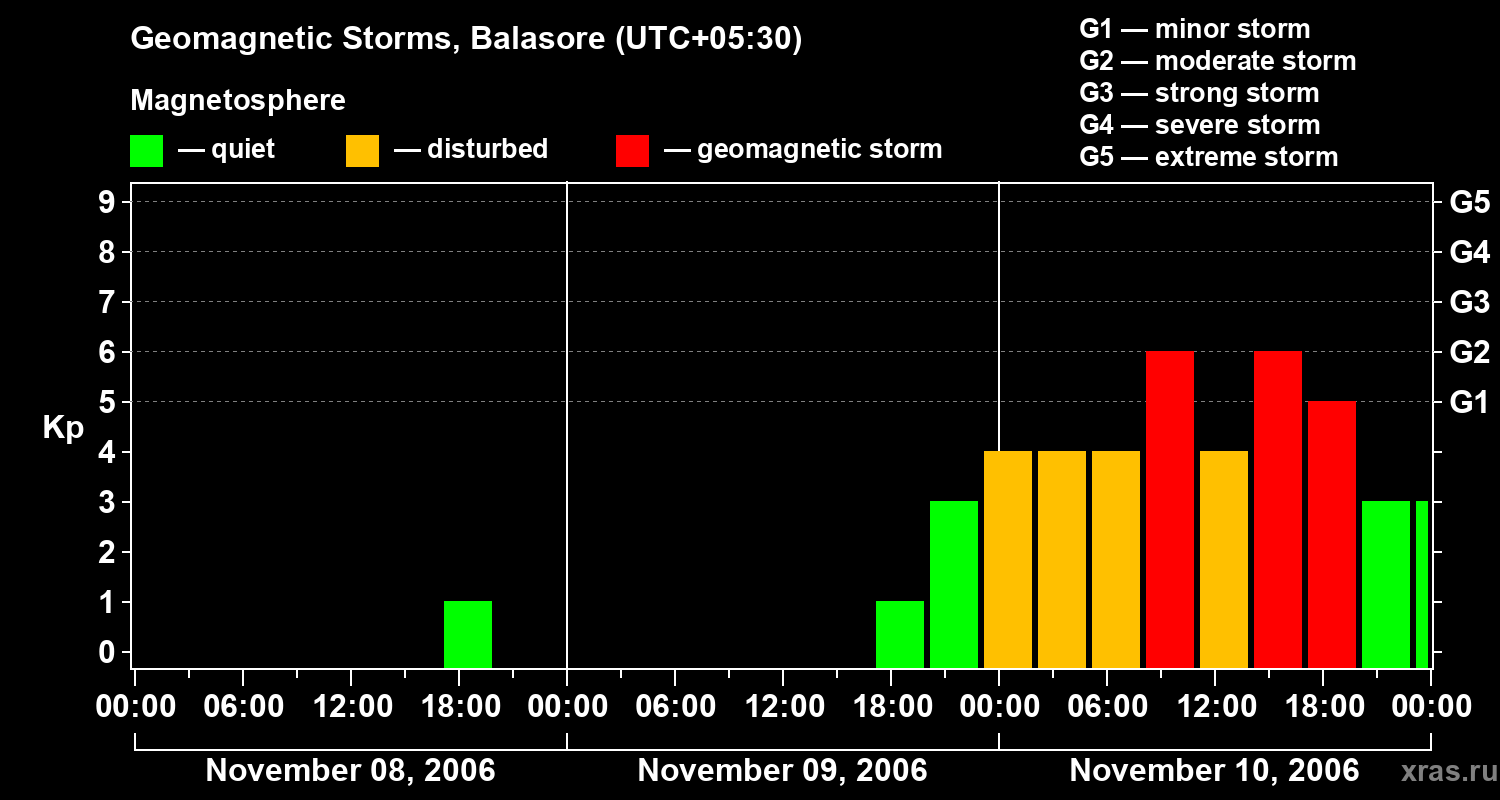 Geomagnetic Storms, Balasore (UTC+05:30)

Magnetosphere

— quiet — disturbed — geomagnetic storm

G1 — minor storm
G2 — moderate storm
G3 — strong storm
G4 — severe storm
G5 — extreme storm

Kp

9
8
7
6
5
4
3
2
1
0

G5
G4
G3
G2
G1

00:00 06:00 12:00 18:00 00:00 06:00 12:00 18:00 00:00 06:00 12:00 18:00 00:00

November 08, 2006
November 09, 2006
November 10, 2006

xras.ru